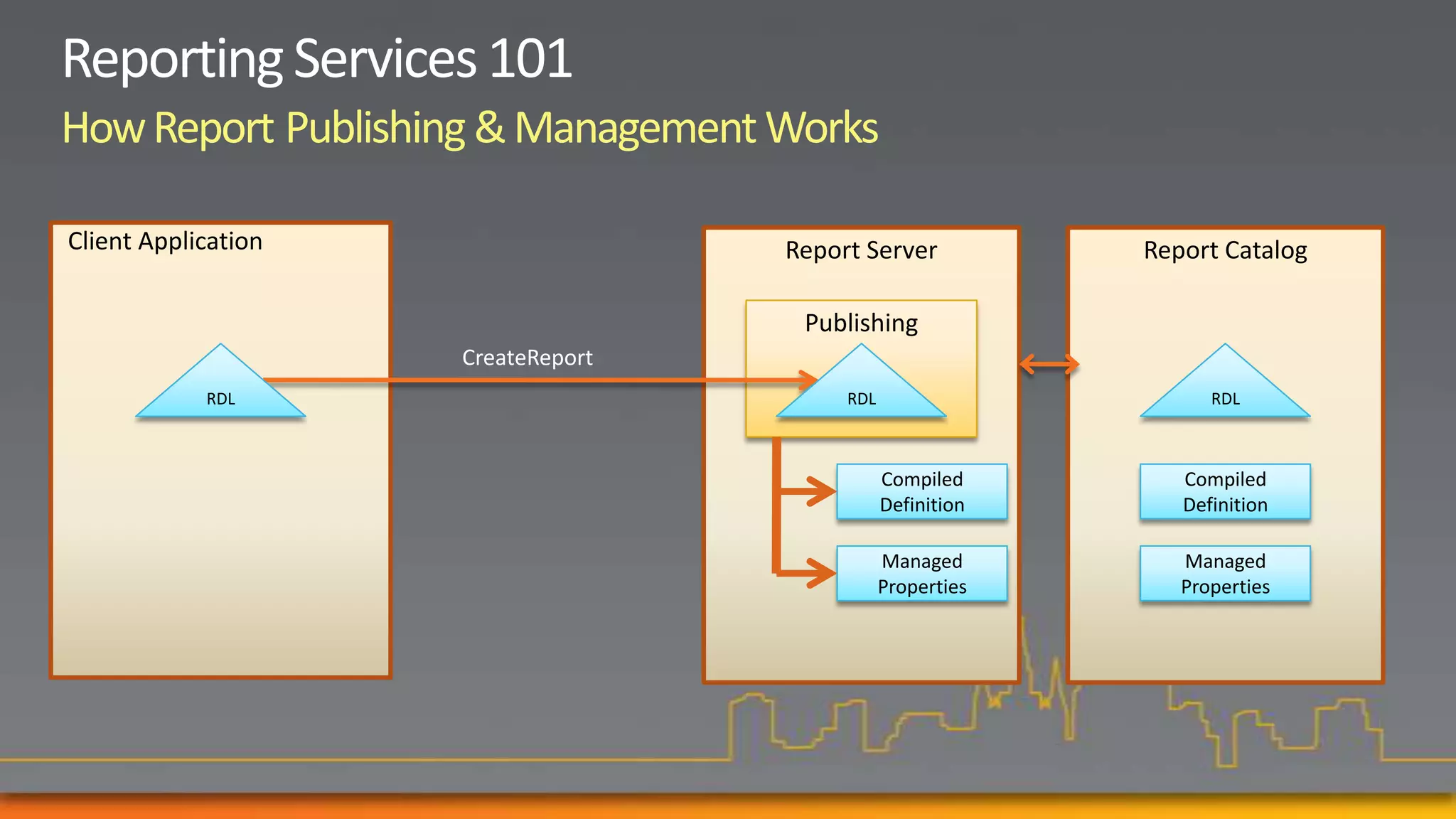 Reporting Services 101

How Report Publishing & Management Works

Client Application

RDL

CreateReport

Report Server

Publishing

RDL

Compiled Definition

Managed Properties

Report Catalog

RDL

Compiled Definition

Managed Properties